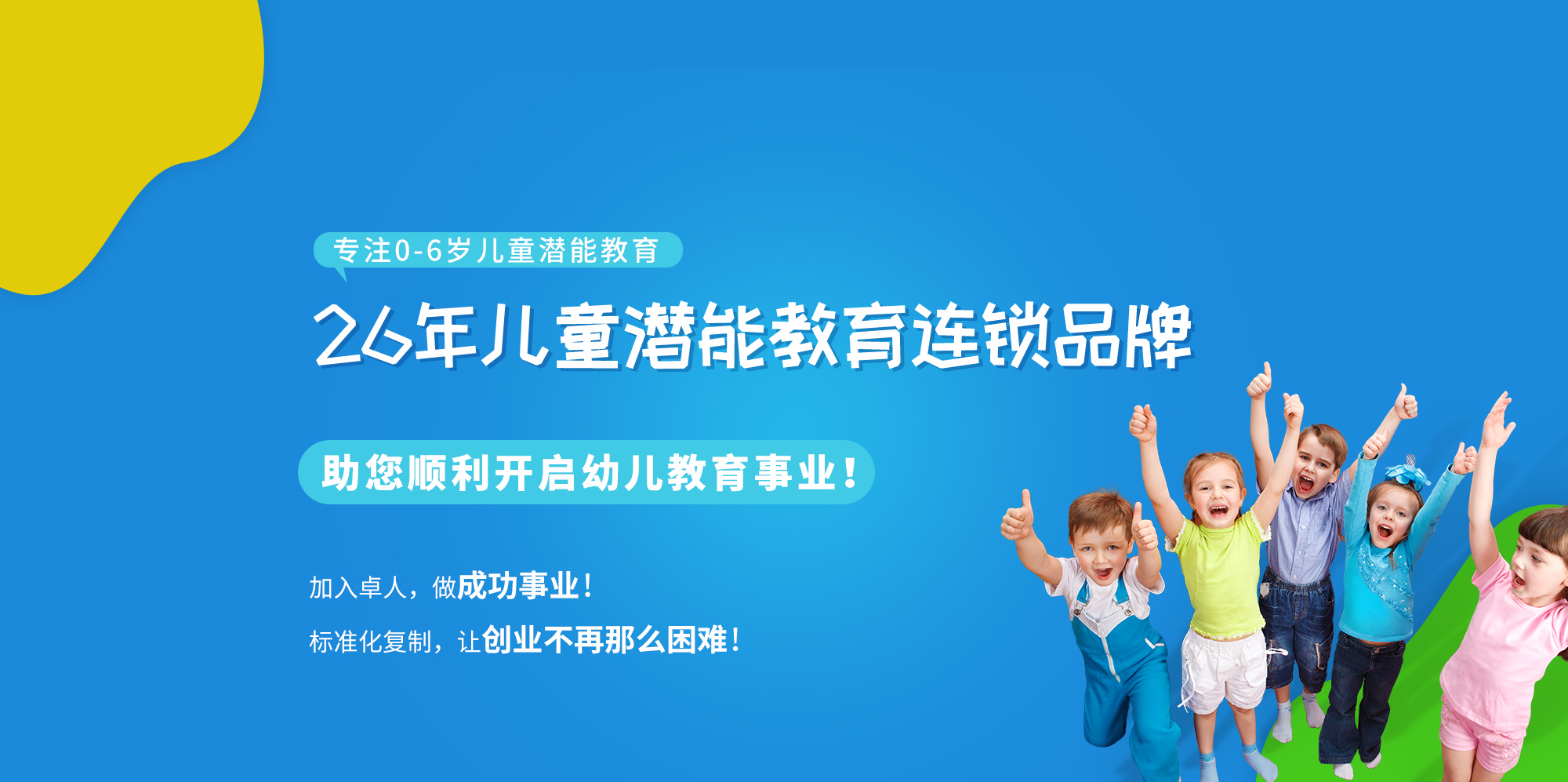 专注0-6岁儿童潜能教育

26年儿童潜能教育连锁品牌

助您顺利开启幼儿教育事业！

加入卓人，做成功事业！

标准化复制，让创业不再那么困难！